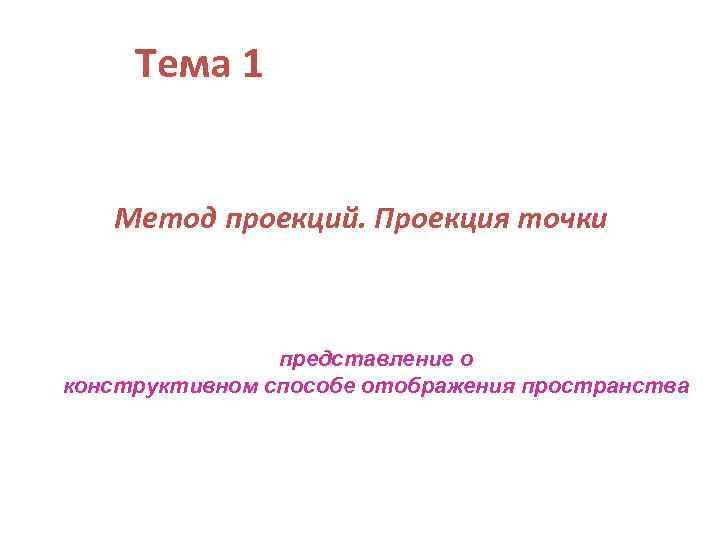 Тема 1

Метод проекций. Проекция точки

представление о конструктивном способе отображения пространства